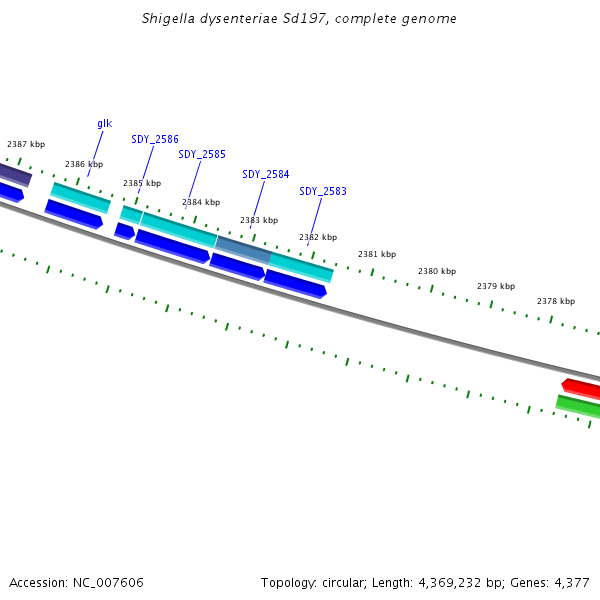 Shigella dysenteriae Sd197, complete genome

glk

SDY_2586

SDY_2585

SDY_2584

SDY_2583

2387 kbp

2386 kbp

2385 kbp

2384 kbp

2383 kbp

2382 kbp

2381 kbp

2380 kbp

2379 kbp

2378 kbp

Accession: NC_007606

Topology: circular; Length: 4,369,232 bp; Genes: 4,377